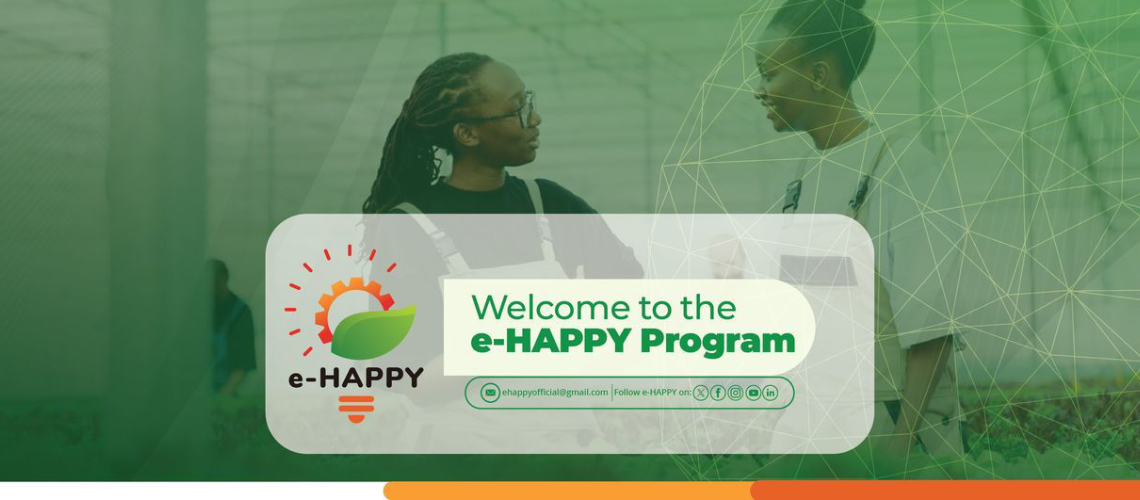 e-HAPPY

Welcome to the
e-HAPPY Program

ehappyofficial@gmail.com | Follow e-HAPPY on: